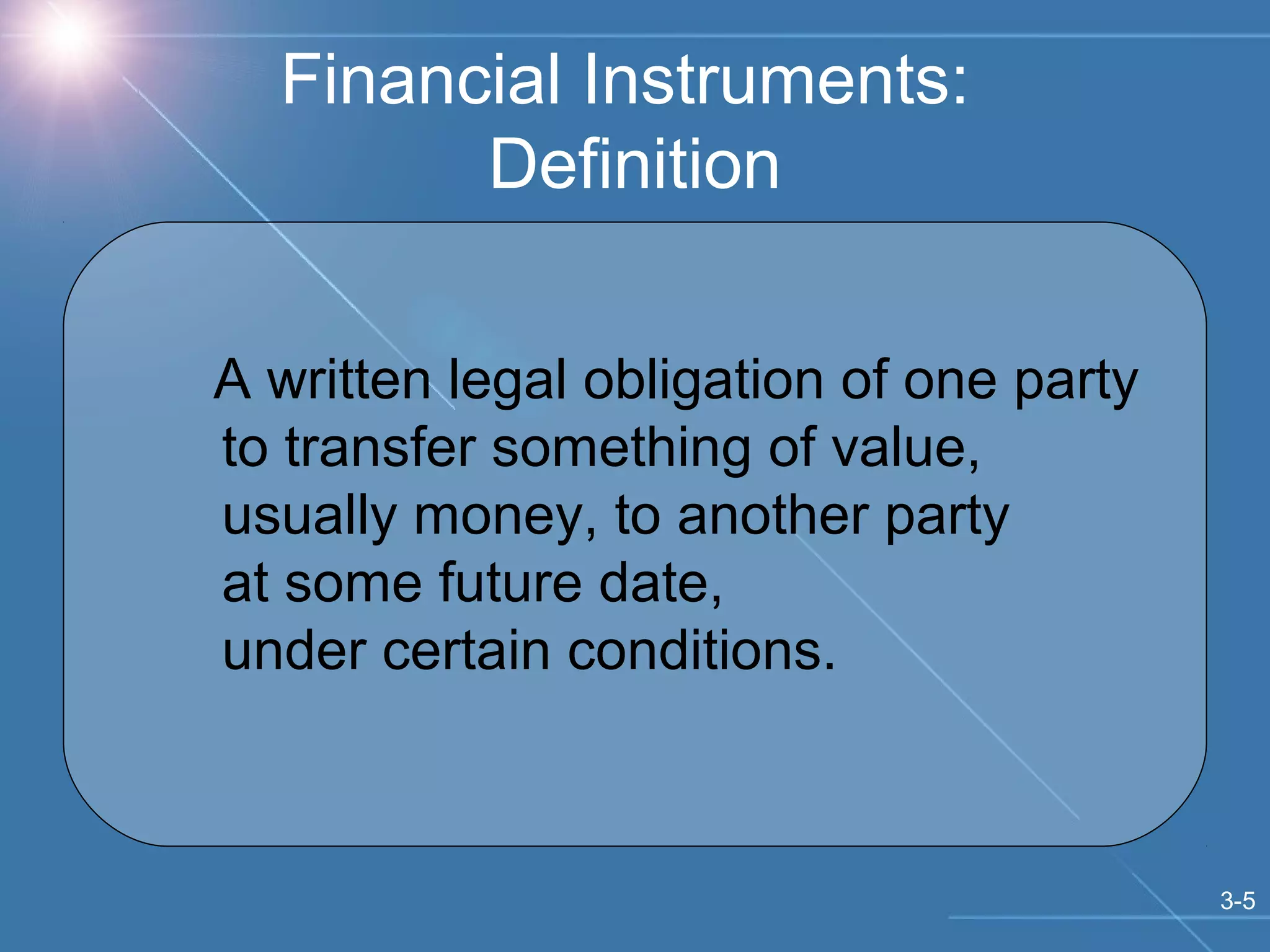 Financial Instruments: Definition

A written legal obligation of one party to transfer something of value, usually money, to another party at some future date, under certain conditions.

3-5